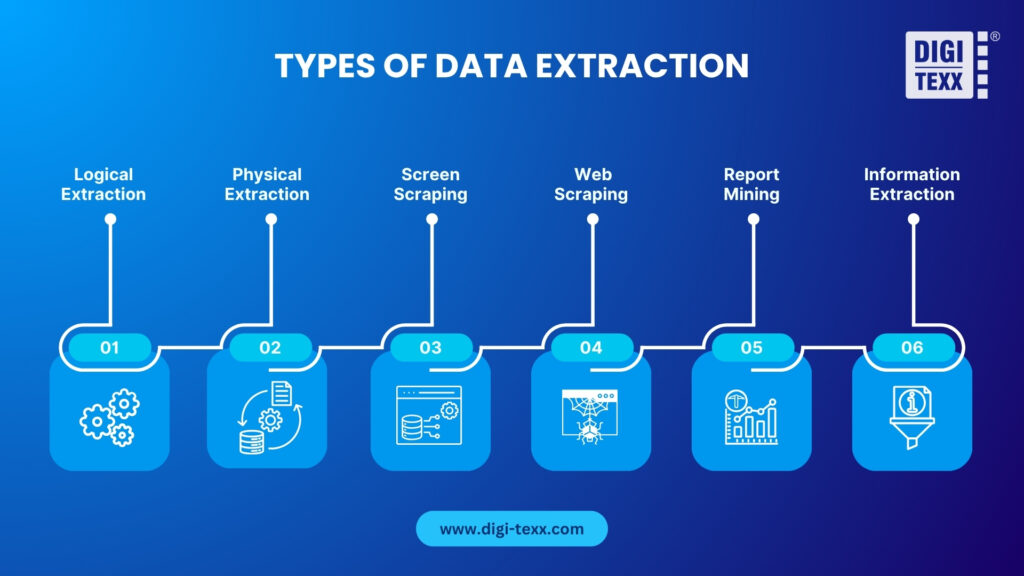 TYPES OF DATA EXTRACTION

DIGI TEXX ®

Logical Extraction

Physical Extraction

Screen Scraping

Web Scraping

Report Mining

Information Extraction

01

02

03

04

05

06

www.digi-texx.com